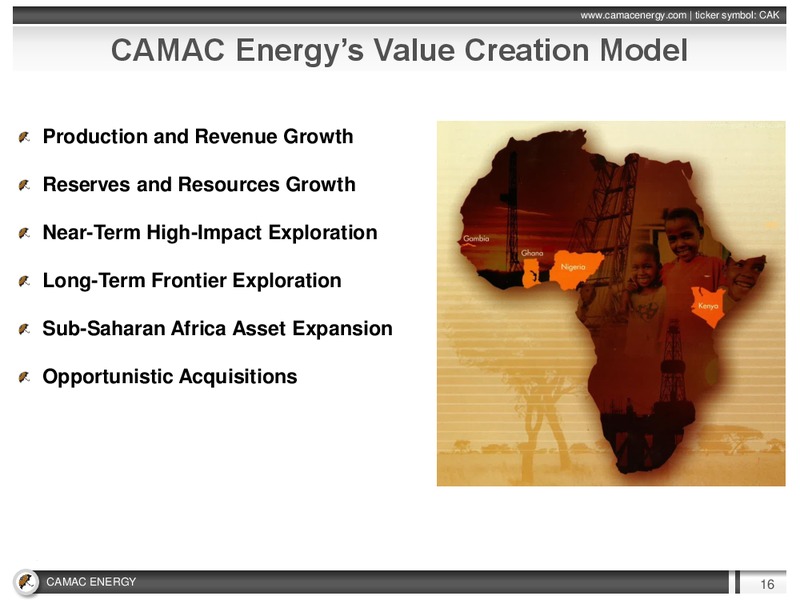 www.camacenergy.com | ticker symbol: CAK

CAMAC Energy's Value Creation Model

Production and Revenue Growth

Reserves and Resources Growth

Near-Term High-Impact Exploration

Long-Term Frontier Exploration

Sub-Saharan Africa Asset Expansion

Opportunistic Acquisitions

Gambia

Ghana

Nigeria

Kenya

CAMAC ENERGY

16